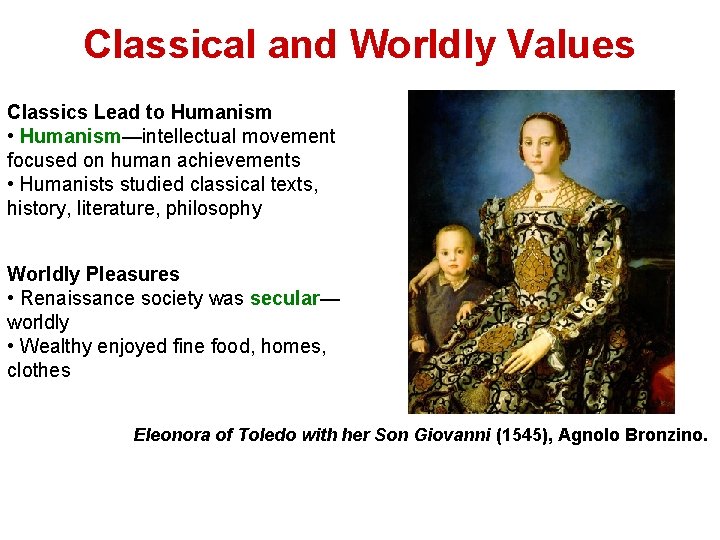 Classical and Worldly Values

Classics Lead to Humanism
• Humanism—intellectual movement focused on human achievements
• Humanists studied classical texts, history, literature, philosophy

Worldly Pleasures
• Renaissance society was secular—worldly
• Wealthy enjoyed fine food, homes, clothes

Eleonora of Toledo with her Son Giovanni (1545), Agnolo Bronzino.